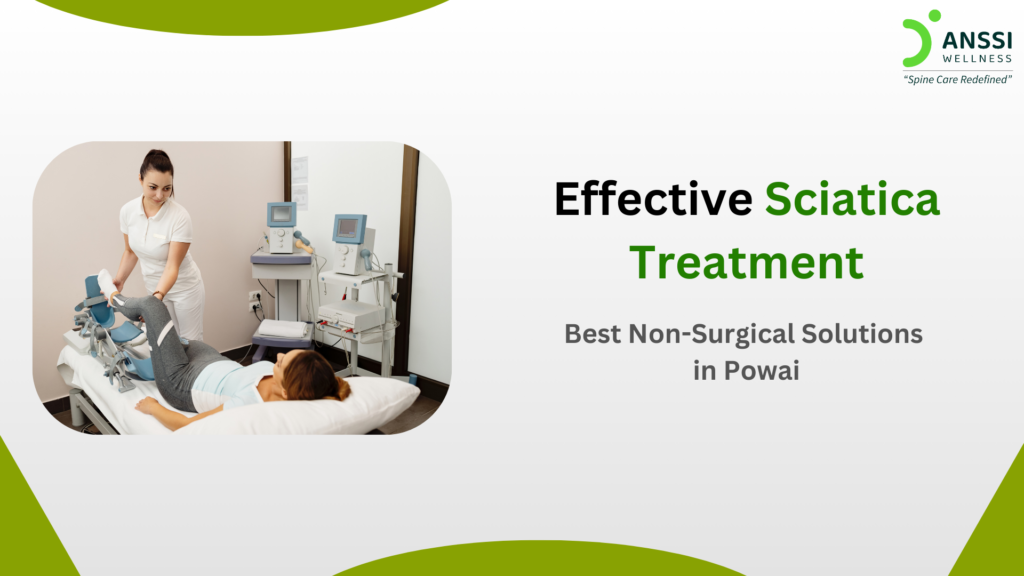 ANSSI
WELLNESS
"Spine Care Redefined"

Effective Sciatica Treatment

Best Non-Surgical Solutions in Powai